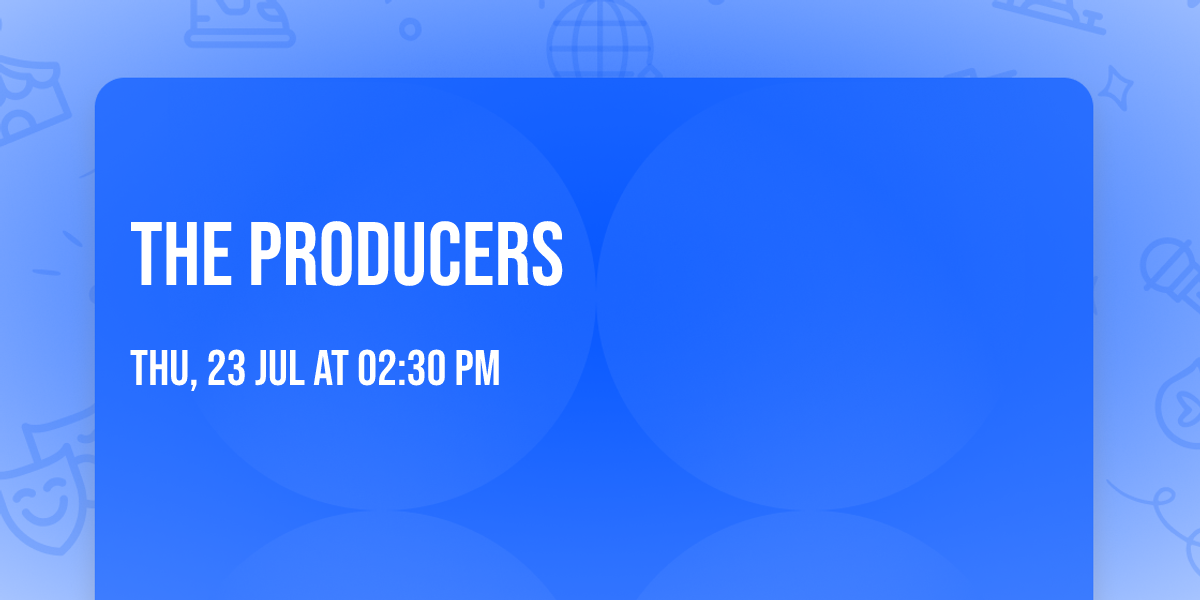 THE PRODUCERS

THU, 23 JUL AT 02:30 PM